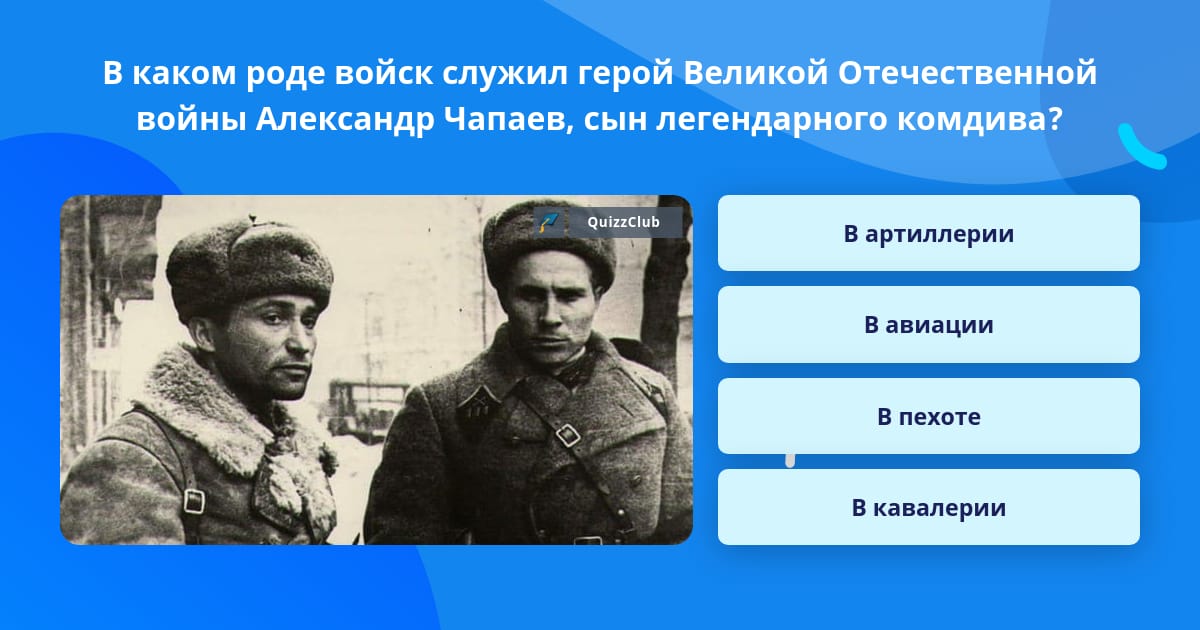 В каком роде войск служил герой Великой Отечественной войны Александр Чапаев, сын легендарного комдива?

QuizzClub

В артиллерии

В авиации

В пехоте

В кавалерии